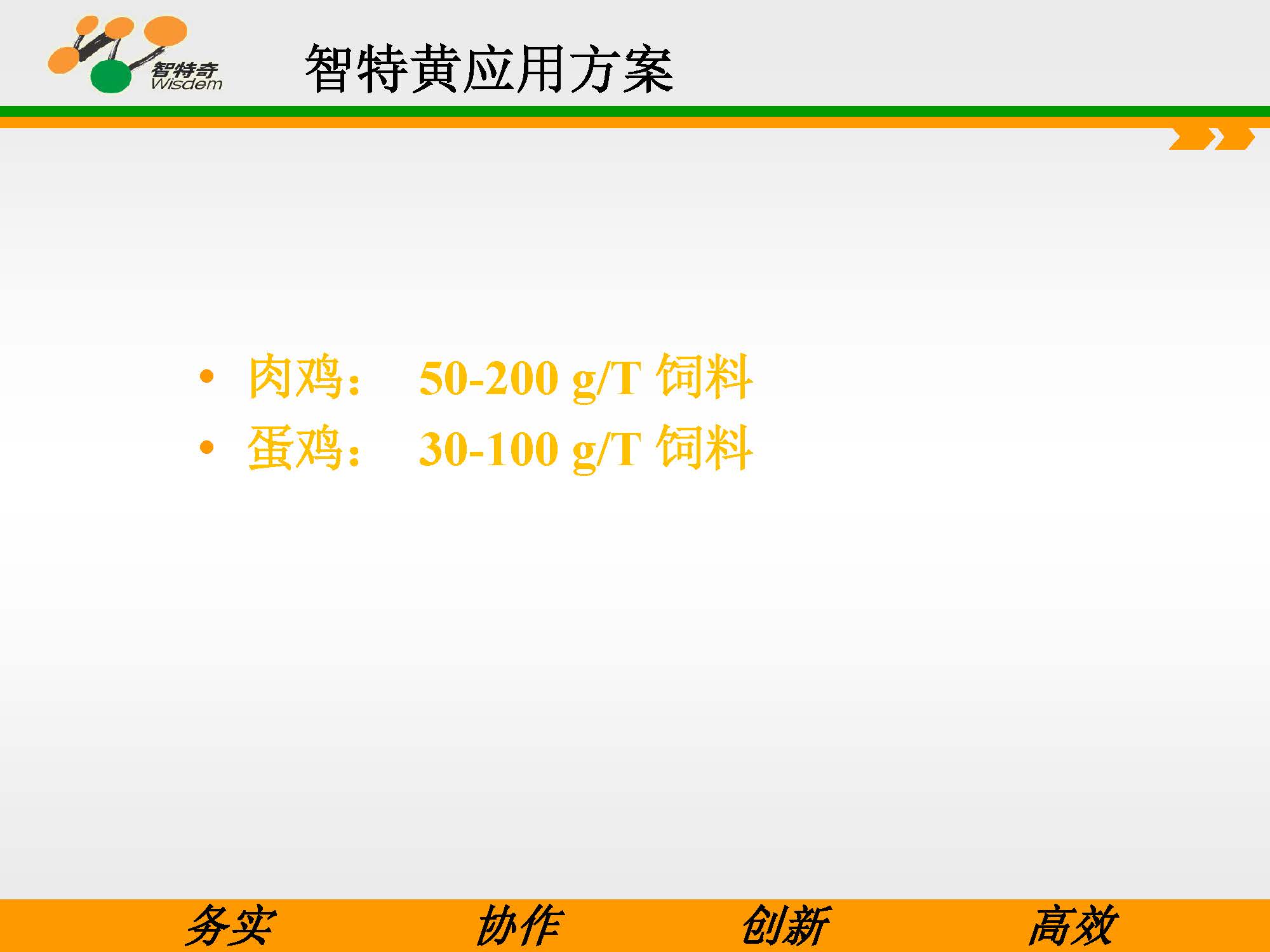 智特奇
Wisdem

智特黄应用方案

• 肉鸡： 50-200 g/T 饲料
• 蛋鸡： 30-100 g/T 饲料

务实 协作 创新 高效